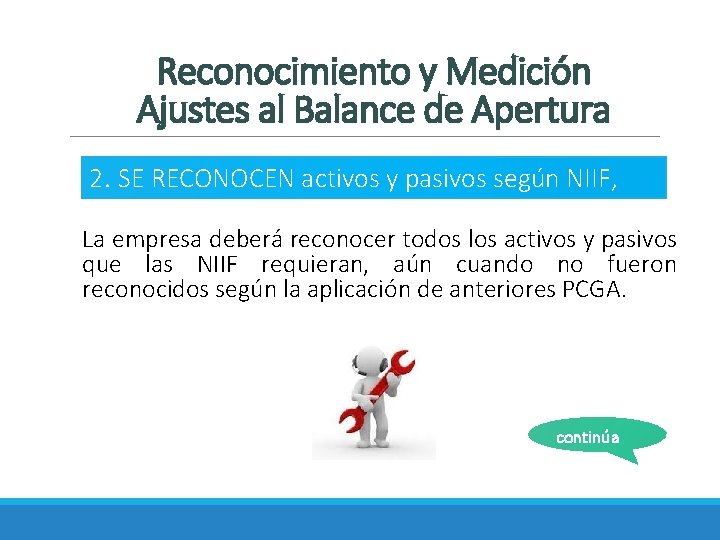 Reconocimiento y Medición
Ajustes al Balance de Apertura

2. SE RECONOCEN activos y pasivos según NIIF,

La empresa deberá reconocer todos los activos y pasivos que las NIIF requieran, aún cuando no fueron reconocidos según la aplicación de anteriores PCGA.

continúa